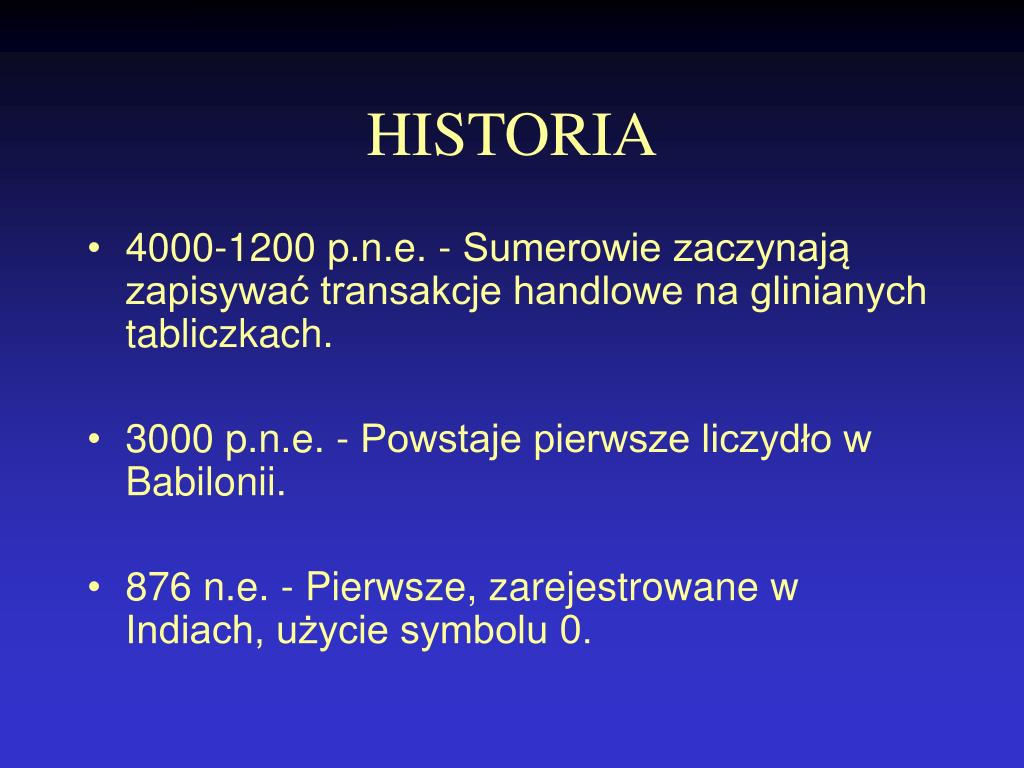 HISTORIA

• 4000-1200 p.n.e. - Sumerowie zaczynają zapisywać transakcje handlowe na glinianych tabliczkach.

• 3000 p.n.e. - Powstaje pierwsze liczydło w Babilonii.

• 876 n.e. - Pierwsze, zarejestrowane w Indiach, użycie symbolu 0.